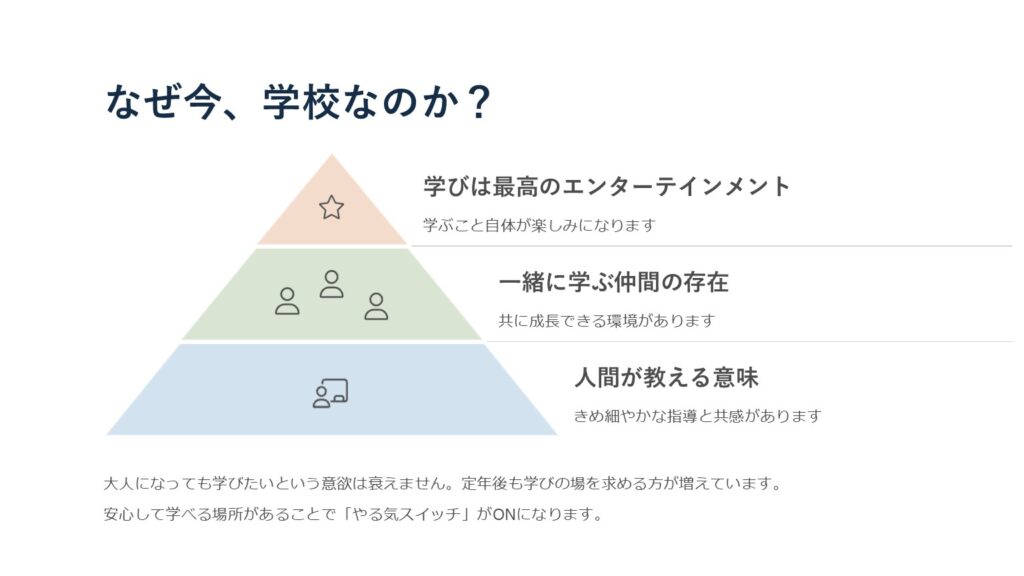 なぜ今、学校なのか？

学びは最高のエンターテインメント

学ぶこと自体が楽しみになります

一緒に学ぶ仲間の存在

共に成長できる環境があります

人間が教える意味

きめ細やかな指導と共感があります

大人になっても学びたいという意欲は衰えません。定年後も学びの場を求める方が増えています。
安心して学べる場所があることで「やる気スイッチ」がONになります。